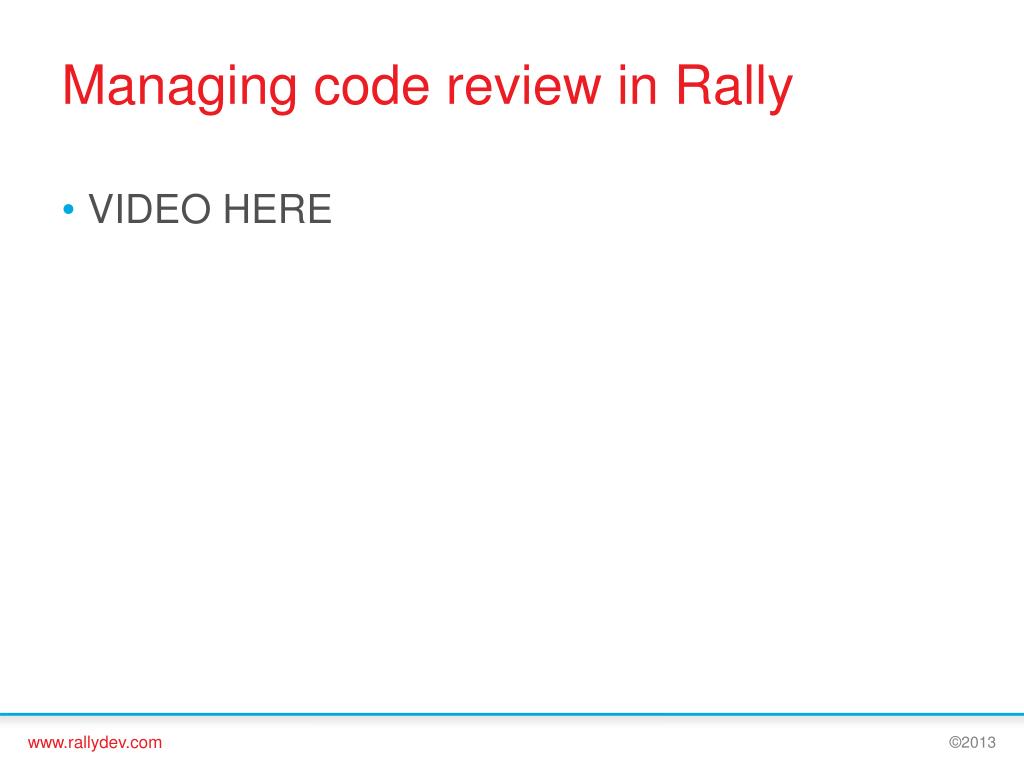 Managing code review in Rally

• VIDEO HERE

www.rallydev.com

©2013